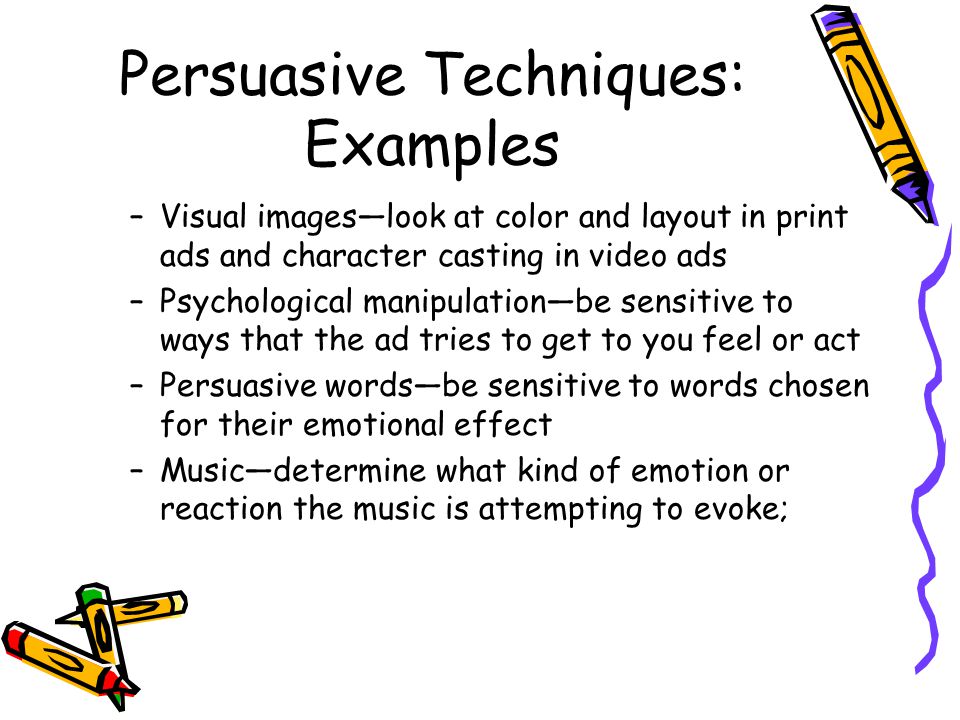 Persuasive Techniques: Examples

– Visual images—look at color and layout in print ads and character casting in video ads
– Psychological manipulation—be sensitive to ways that the ad tries to get to you feel or act
– Persuasive words—be sensitive to words chosen for their emotional effect
– Music—determine what kind of emotion or reaction the music is attempting to evoke;